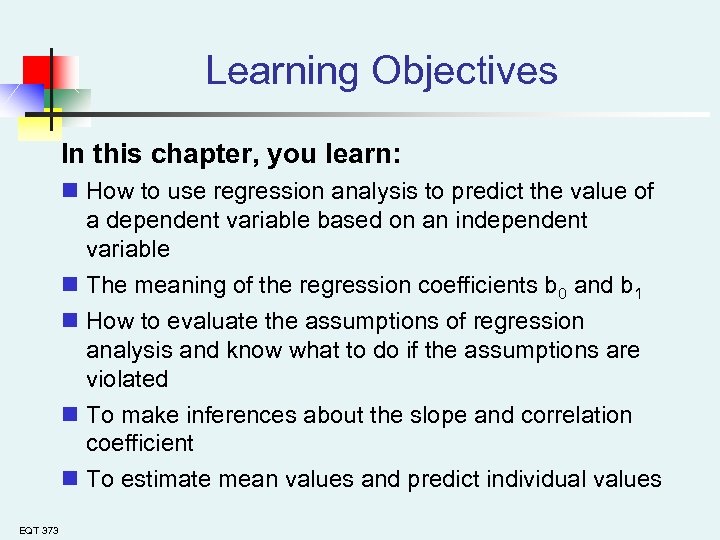 Learning Objectives

In this chapter, you learn:

How to use regression analysis to predict the value of a dependent variable based on an independent variable

The meaning of the regression coefficients $b_0$ and $b_1$

How to evaluate the assumptions of regression analysis and know what to do if the assumptions are violated

To make inferences about the slope and correlation coefficient

To estimate mean values and predict individual values

EQT 373